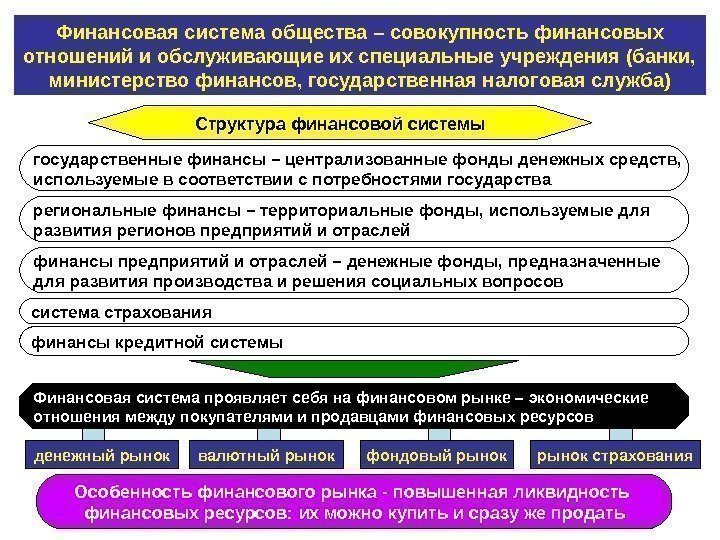 Финансовая система общества – совокупность финансовых отношений и обслуживающие их специальные учреждения (банки, министерство финансов, государственная налоговая служба)

Структура финансовой системы

государственные финансы – централизованные фонды денежных средств, используемые в соответствии с потребностями государства

региональные финансы – территориальные фонды, используемые для развития регионов предприятий и отраслей

финансы предприятий и отраслей – денежные фонды, предназначенные для развития производства и решения социальных вопросов

система страхования

финансы кредитной системы

Финансовая система проявляет себя на финансовом рынке – экономические отношения между покупателями и продавцами финансовых ресурсов

денежный рынок

валютный рынок

фондовый рынок

рынок страхования

Особенность финансового рынка - повышенная ликвидность финансовых ресурсов: их можно купить и сразу же продать